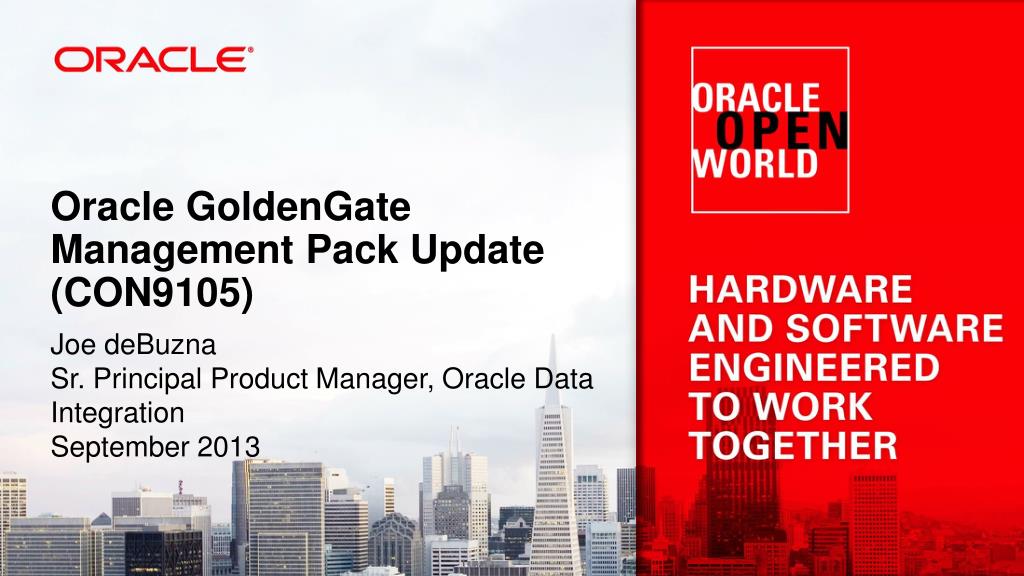 ORACLE

Oracle GoldenGate Management Pack Update (CON9105)

Joe deBuzna
Sr. Principal Product Manager, Oracle Data Integration
September 2013

ORACLE OPEN WORLD

HARDWARE AND SOFTWARE ENGINEERED TO WORK TOGETHER